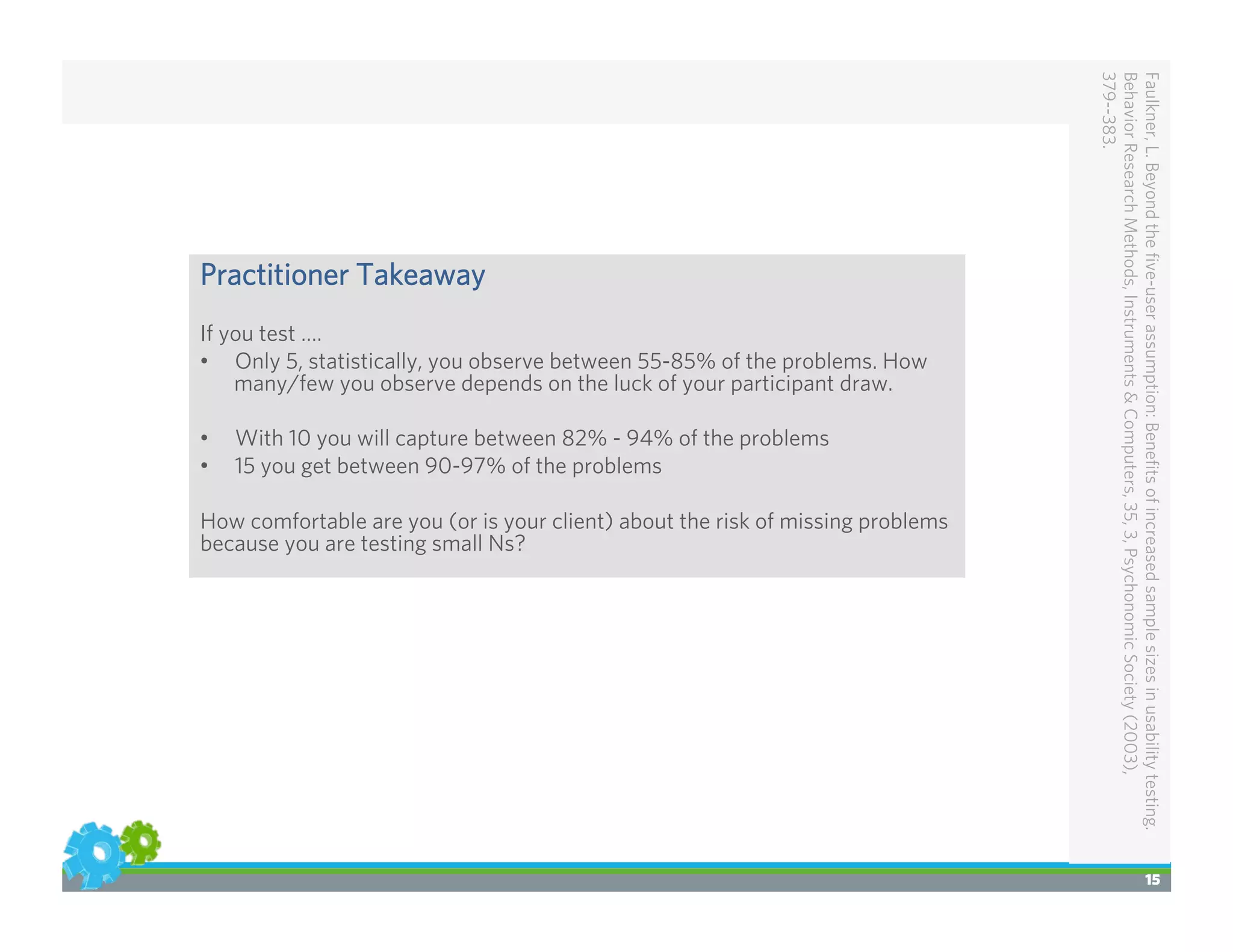 Practitioner Takeaway

If you test ....

• Only 5, statistically, you observe between 55-85% of the problems. How many/few you observe depends on the luck of your participant draw.

• With 10 you will capture between 82% - 94% of the problems
• 15 you get between 90-97% of the problems

How comfortable are you (or is your client) about the risk of missing problems because you are testing small Ns?

Faulkner, L. Beyond the five-user assumption: Benefits of increased sample sizes in usability testing. Behavior Research Methods, Instruments & Computers, 35, 3, Psychonomic Society (2003), 379--383.

15